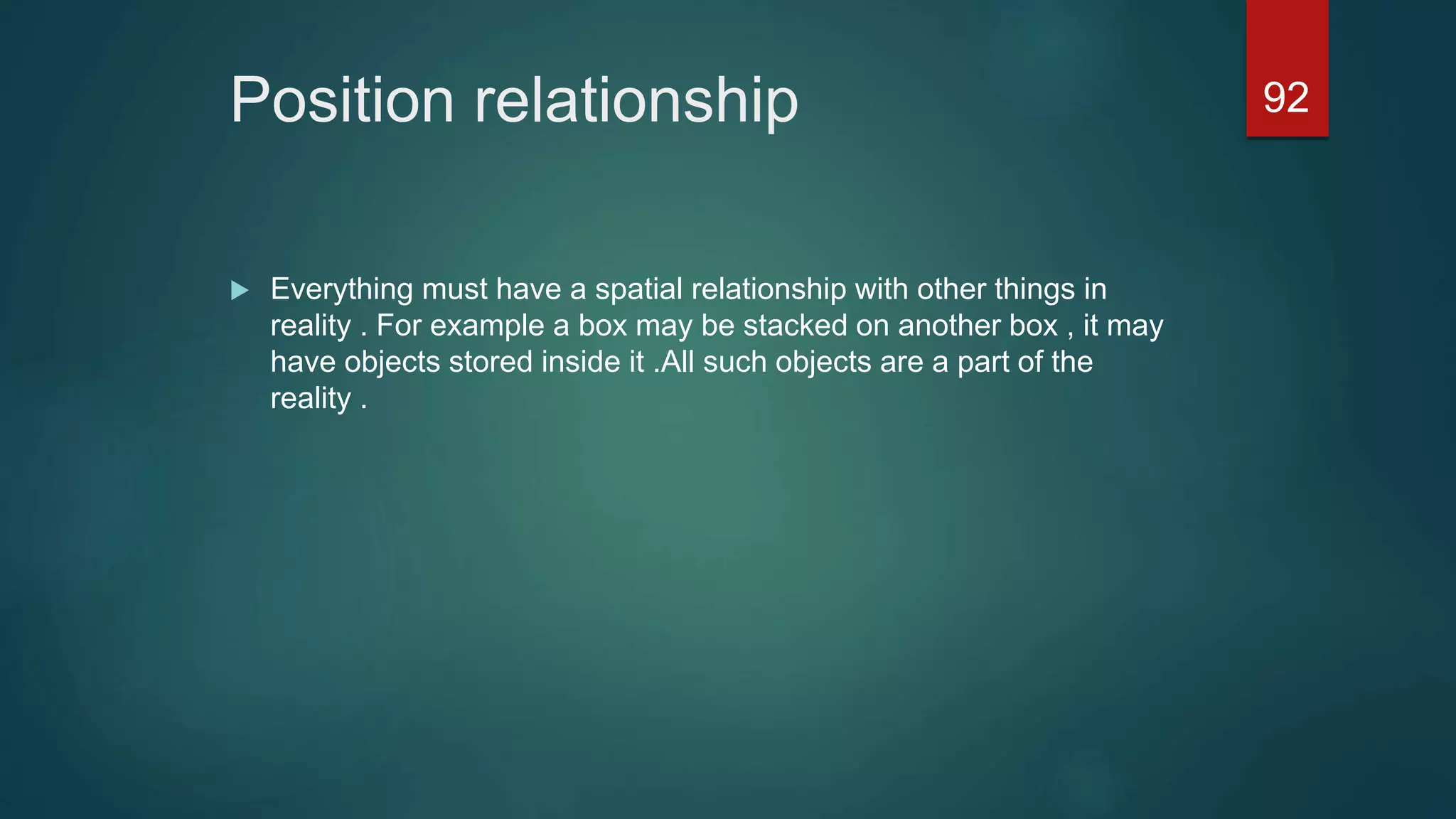 Position relationship

92

Everything must have a spatial relationship with other things in reality . For example a box may be stacked on another box , it may have objects stored inside it .All such objects are a part of the reality .